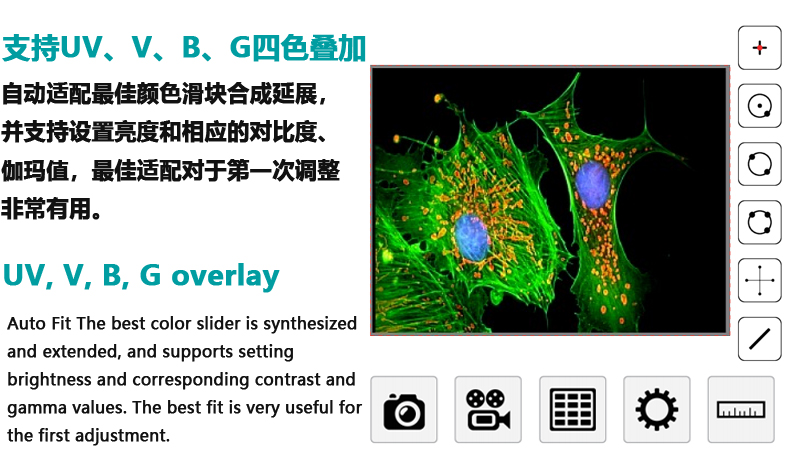 支持UV、V、B、G四色叠加

自动适配最佳颜色滑块合成延展，并支持设置亮度和相应的对比度、伽玛值，最佳适配对于第一次调整非常有用。

UV, V, B, G overlay

Auto Fit The best color slider is synthesized and extended, and supports setting brightness and corresponding contrast and gamma values. The best fit is very useful for the first adjustment.